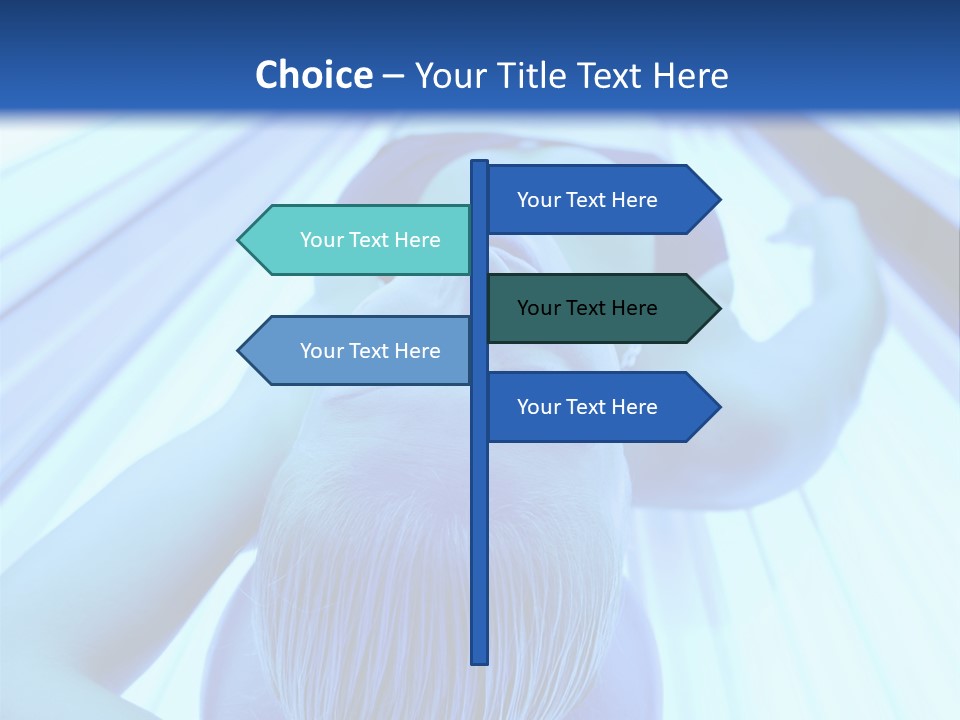 Choice – Your Title Text Here

Your Text Here

Your Text Here

Your Text Here

Your Text Here

Your Text Here